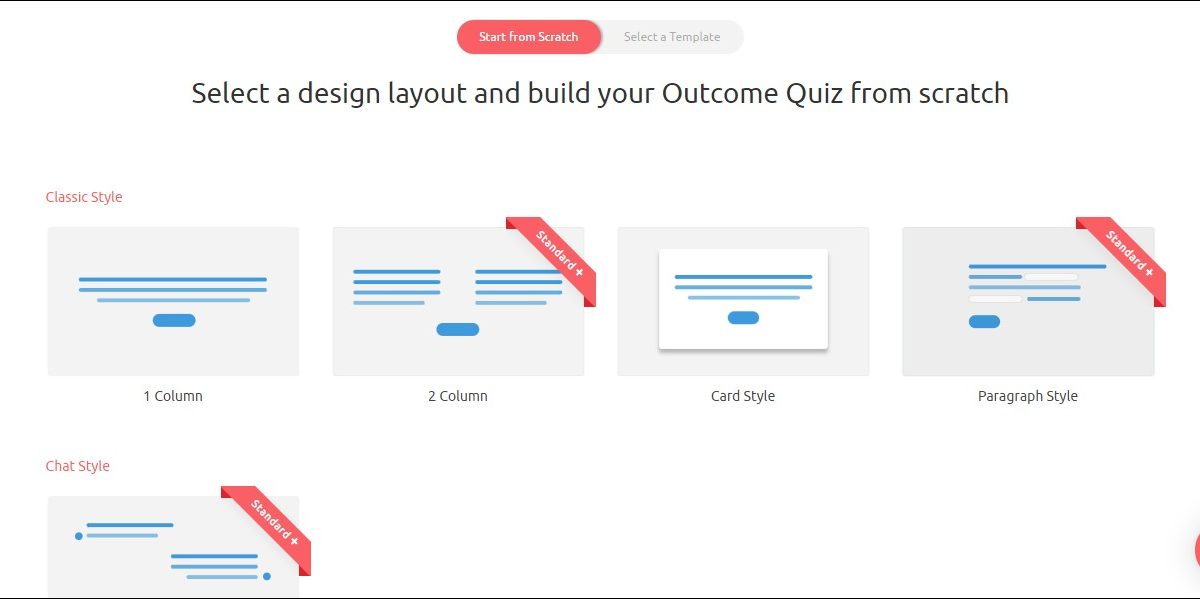 Start from Scratch
Select a Template

Select a design layout and build your Outcome Quiz from scratch

Classic Style

1 Column

Standard +

2 Column

Card Style

Standard +

Paragraph Style

Chat Style

Standard +